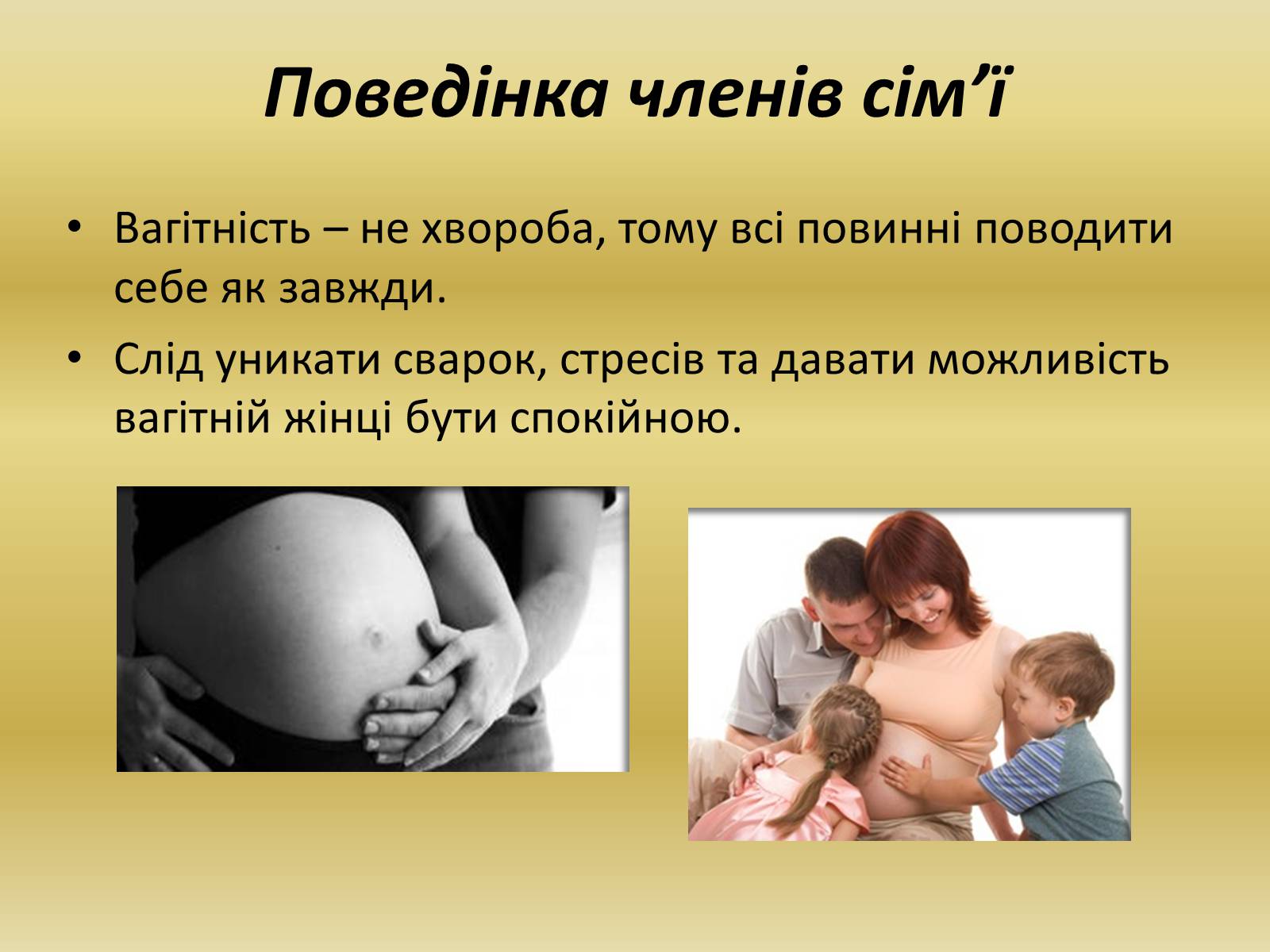 Поведінка членів сім’ї

• Вагітність – не хвороба, тому всі повинні поводити себе як завжди.

• Слід уникати сварок, стресів та давати можливість вагітній жінці бути спокійною.